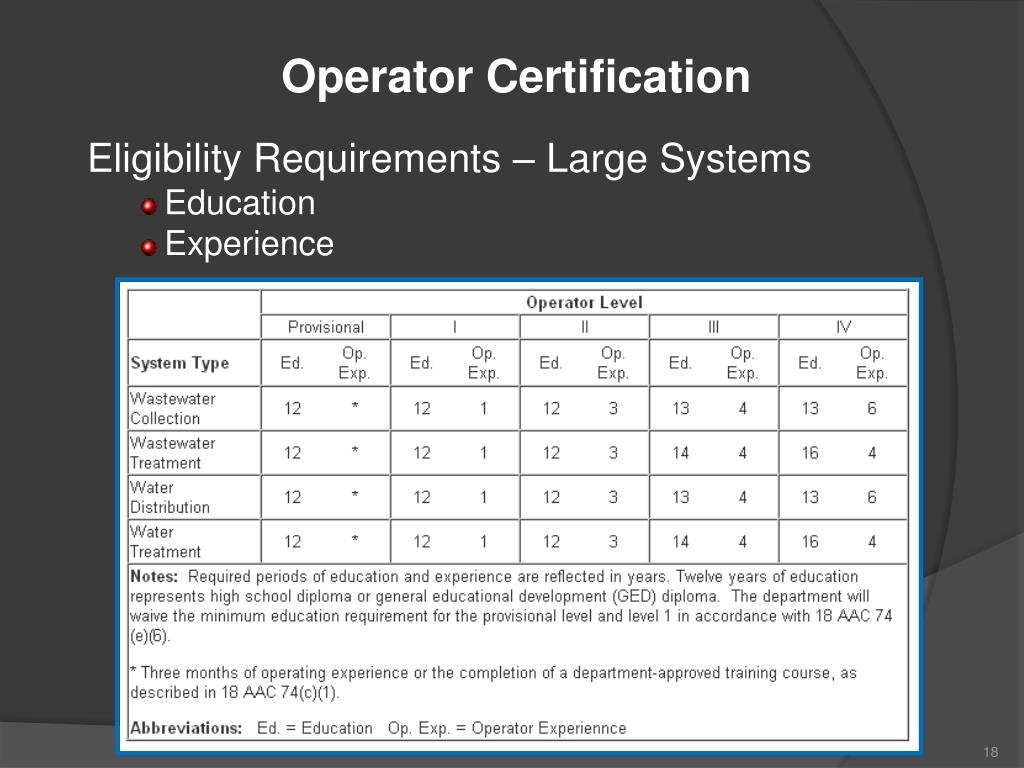 Operator Certification

Eligibility Requirements – Large Systems
Education
Experience

| | Operator Level | | | | | | | | | |
|---|---|---|---|---|---|---|---|---|---|---|
| | Provisional | | I | | II | | III | | IV | |
| System Type | Ed. | Op. Exp. | Ed. | Op. Exp. | Ed. | Op. Exp. | Ed. | Op. Exp. | Ed. | Op. Exp. |
| Wastewater Collection | 12 | * | 12 | 1 | 12 | 3 | 13 | 4 | 13 | 6 |
| Wastewater Treatment | 12 | * | 12 | 1 | 12 | 3 | 14 | 4 | 16 | 4 |
| Water Distribution | 12 | * | 12 | 1 | 12 | 3 | 13 | 4 | 13 | 6 |
| Water Treatment | 12 | * | 12 | 1 | 12 | 3 | 14 | 4 | 16 | 4 |

Notes: Required periods of education and experience are reflected in years. Twelve years of education represents high school diploma or general educational development (GED) diploma. The department will waive the minimum education requirement for the provisional level and level 1 in accordance with 18 AAC 74 (e)(6).

* Three months of operating experience or the completion of a department-approved training course, as described in 18 AAC 74(c)(1).

Abbreviations: Ed. = Education Op. Exp. = Operator Experiennce

18